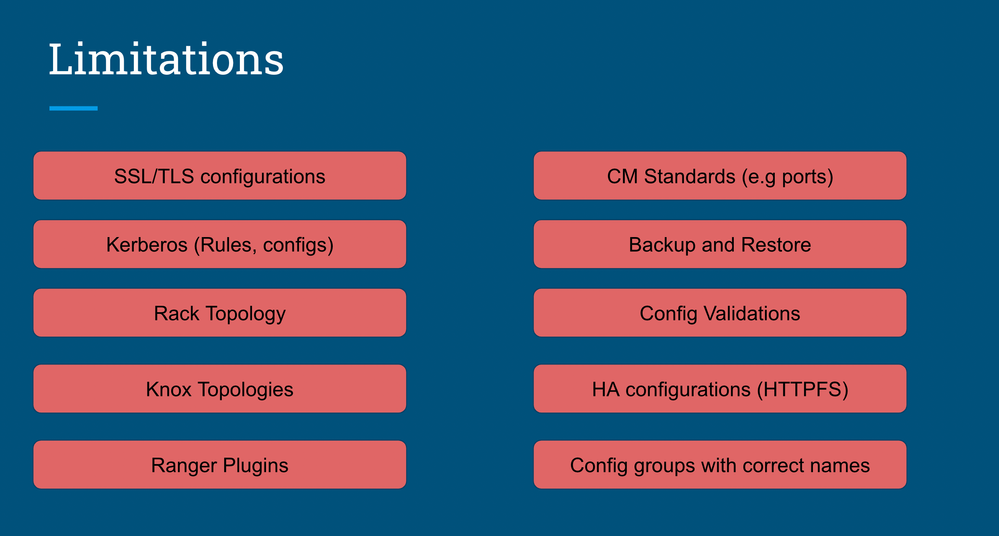 Limitations

SSL/TLS configurations

Kerberos (Rules, configs)

Rack Topology

Knox Topologies

Ranger Plugins

CM Standards (e.g ports)

Backup and Restore

Config Validations

HA configurations (HTTPFS)

Config groups with correct names